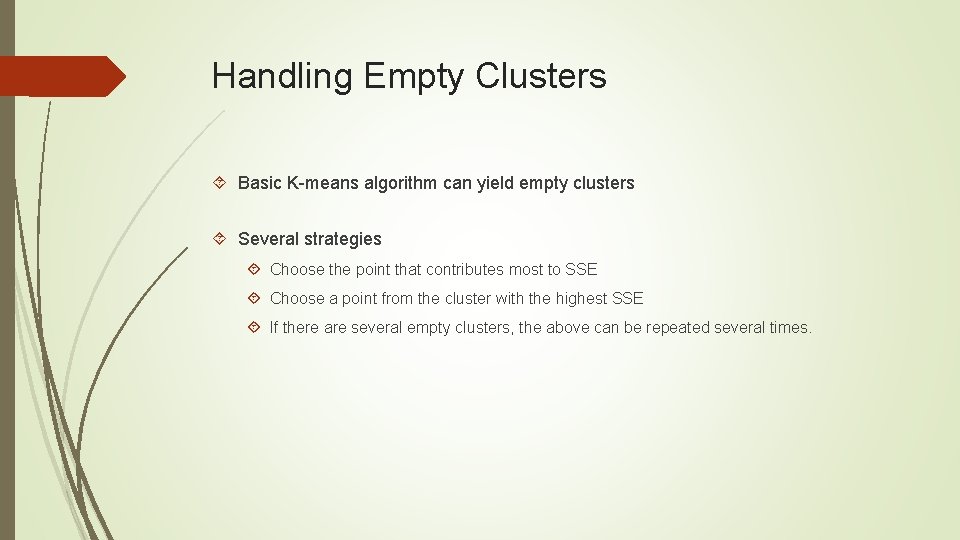 Handling Empty Clusters

Basic K-means algorithm can yield empty clusters

Several strategies

Choose the point that contributes most to SSE

Choose a point from the cluster with the highest SSE

If there are several empty clusters, the above can be repeated several times.